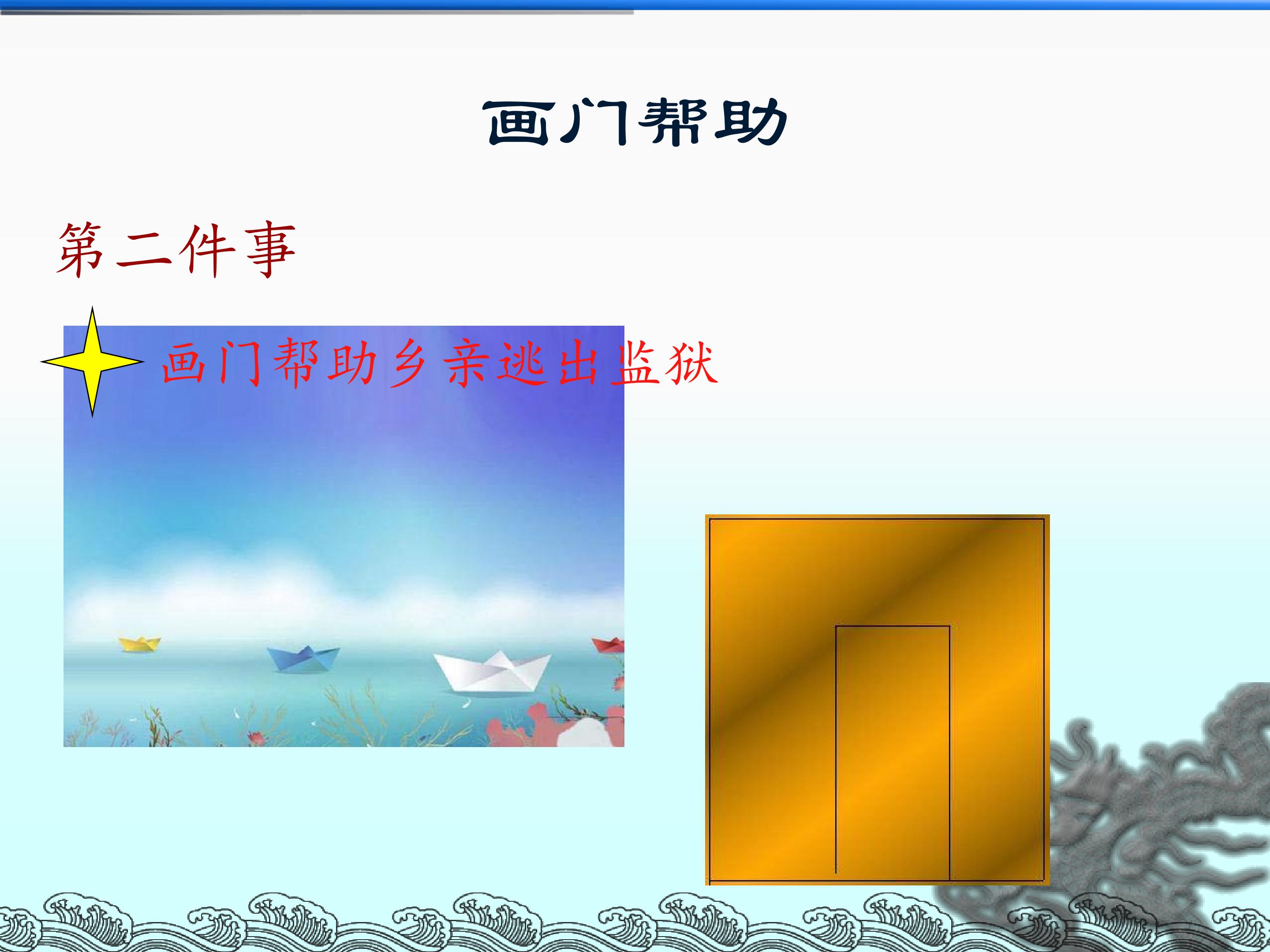 画门帮助

第二件事

画门帮助乡亲逃出监狱